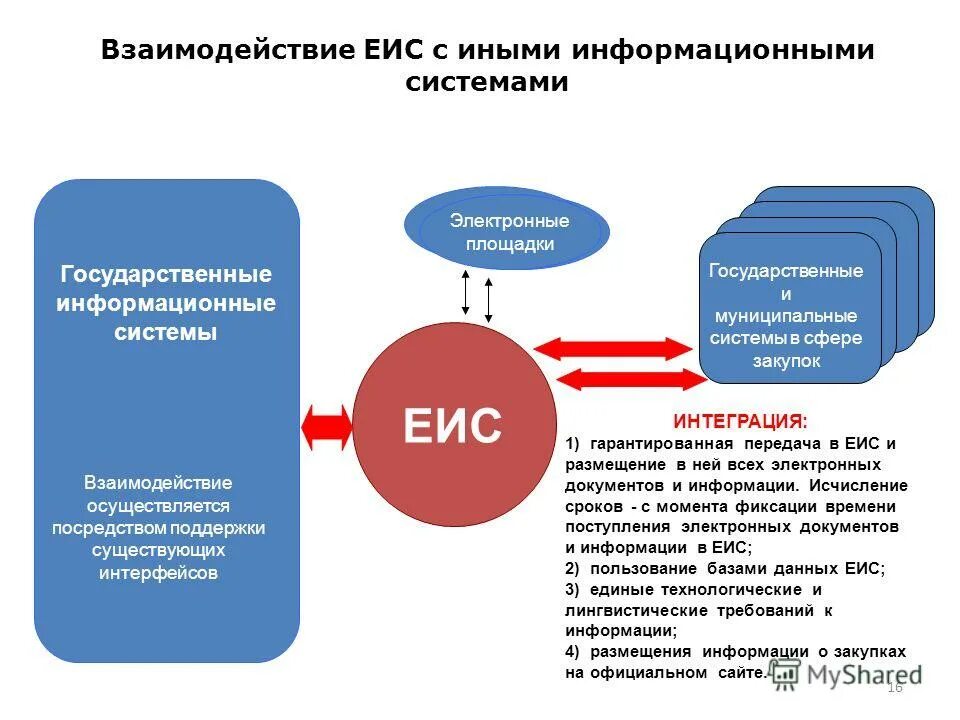 Взаимодействие ЕИС с иными информационными системами

Государственные информационные системы

Взаимодействие осуществляется посредством поддержки существующих интерфейсов

Электронные площадки

ЕИС

Государственные и муниципальные системы в сфере закупок

ИНТЕГРАЦИЯ:
1) гарантированная передача в ЕИС и размещение в ней всех электронных документов и информации. Исчисление сроков - с момента фиксации времени поступления электронных документов и информации в ЕИС;
2) пользование базами данных ЕИС;
3) единые технологические и лингвистические требований к информации;
4) размещения информации о закупках на официальном сайте.

MyShared

16